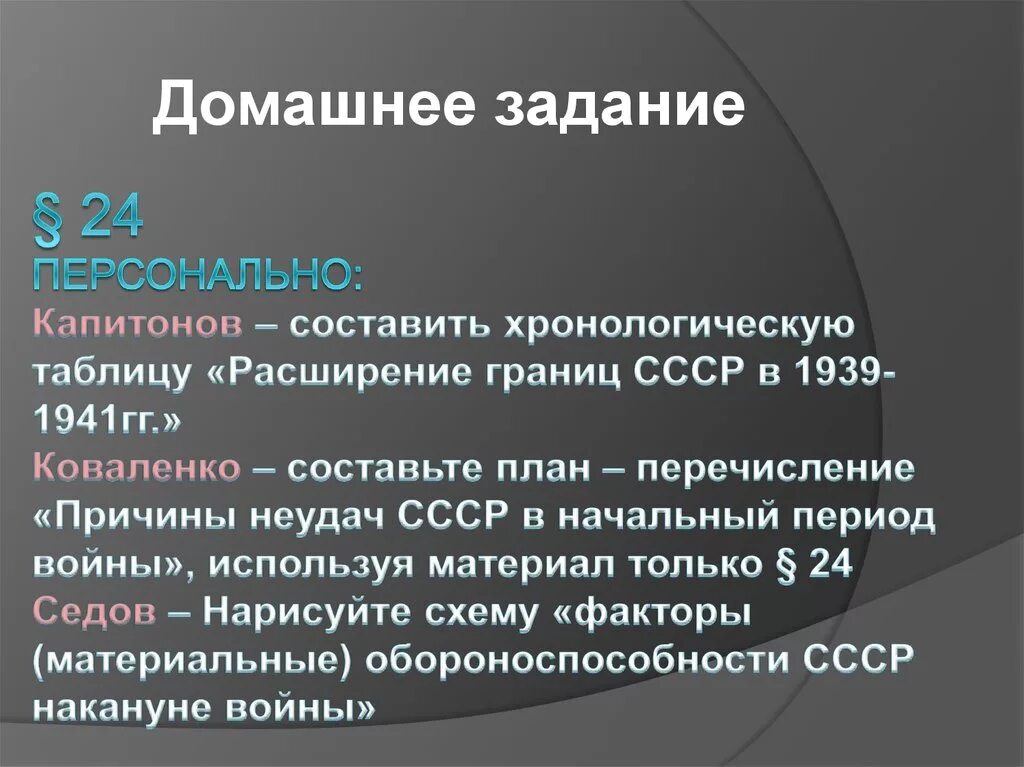 Домашнее задание

§ 24
ПЕРСОНАЛЬНО:
Капитонов – составить хронологическую таблицу «Расширение границ СССР в 1939-1941гг.»
Коваленко – составьте план – перечисление «Причины неудач СССР в начальный период войны», используя материал только § 24
Седов – Нарисуйте схему «факторы (материальные) обороноспособности СССР накануне войны»